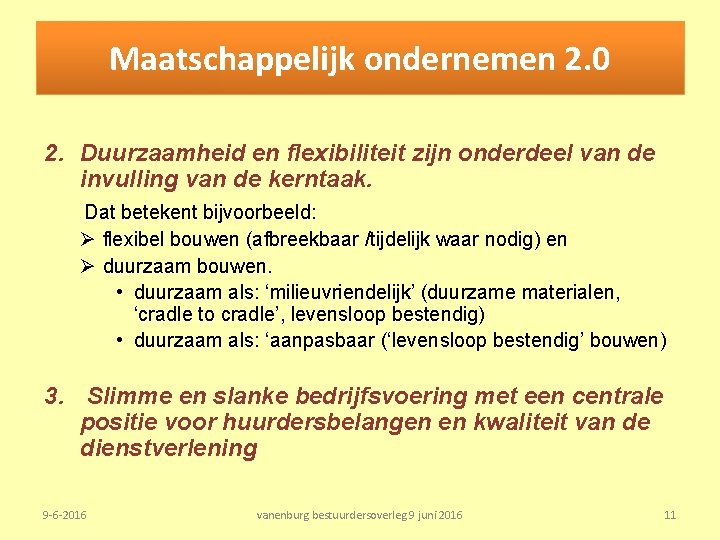 Maatschappelijk ondernemen 2.0

2. Duurzaamheid en flexibiliteit zijn onderdeel van de invulling van de kerntaak.

Dat betekent bijvoorbeeld:

➢ flexibel bouwen (afbreekbaar /tijdelijk waar nodig) en

➢ duurzaam bouwen.

• duurzaam als: ‘milieuvriendelijk’ (duurzame materialen, ‘cradle to cradle’, levensloop bestendig)

• duurzaam als: ‘aanpasbaar (‘levensloop bestendig’ bouwen)

3. Slimme en slanke bedrijfsvoering met een centrale positie voor huurdersbelangen en kwaliteit van de dienstverlening

9-6-2016

vanenburg bestuurdersoverleg 9 juni 2016

11